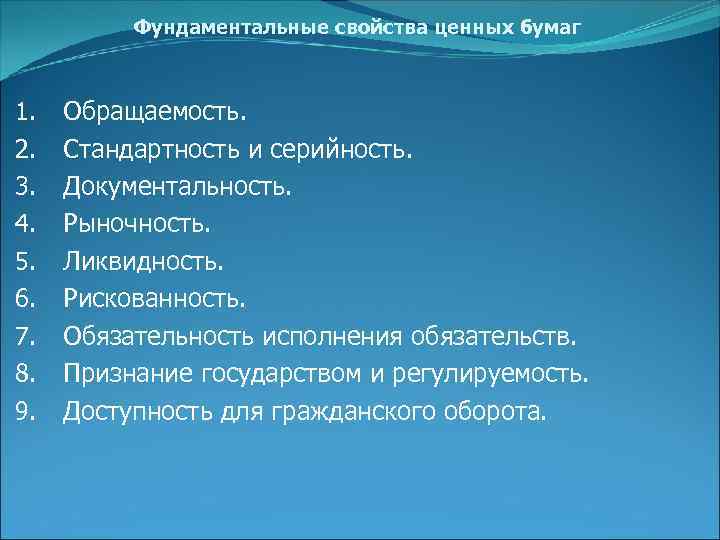 Фундаментальные свойства ценных бумаг

1. Обращаемость.
2. Стандартность и серийность.
3. Документальность.
4. Рыночность.
5. Ликвидность.
6. Рискованность.
7. Обязательность исполнения обязательств.
8. Признание государством и регулируемость.
9. Доступность для гражданского оборота.